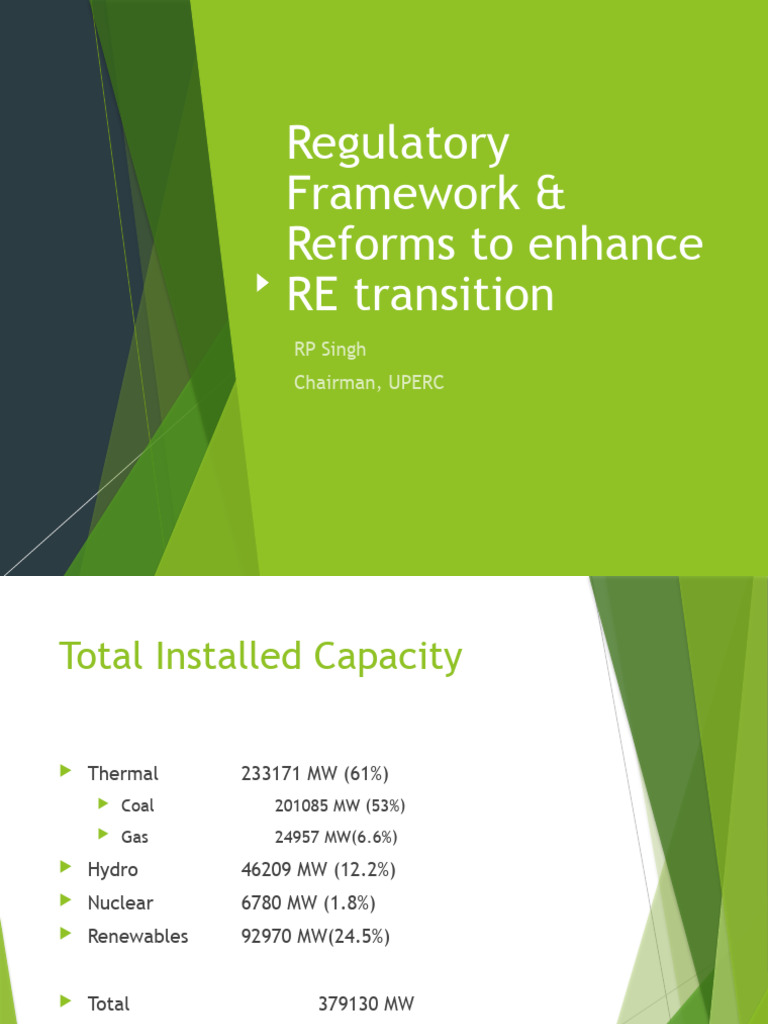 Regulatory Framework & Reforms to enhance RE transition

RP Singh

Chairman, UPERC

Total Installed Capacity

Thermal 233171 MW (61%)

Coal 201085 MW (53%)

Gas 24957 MW(6.6%)

Hydro 46209 MW (12.2%)

Nuclear 6780 MW (1.8%)

Renewables 92970 MW(24.5%)

Total 379130 MW